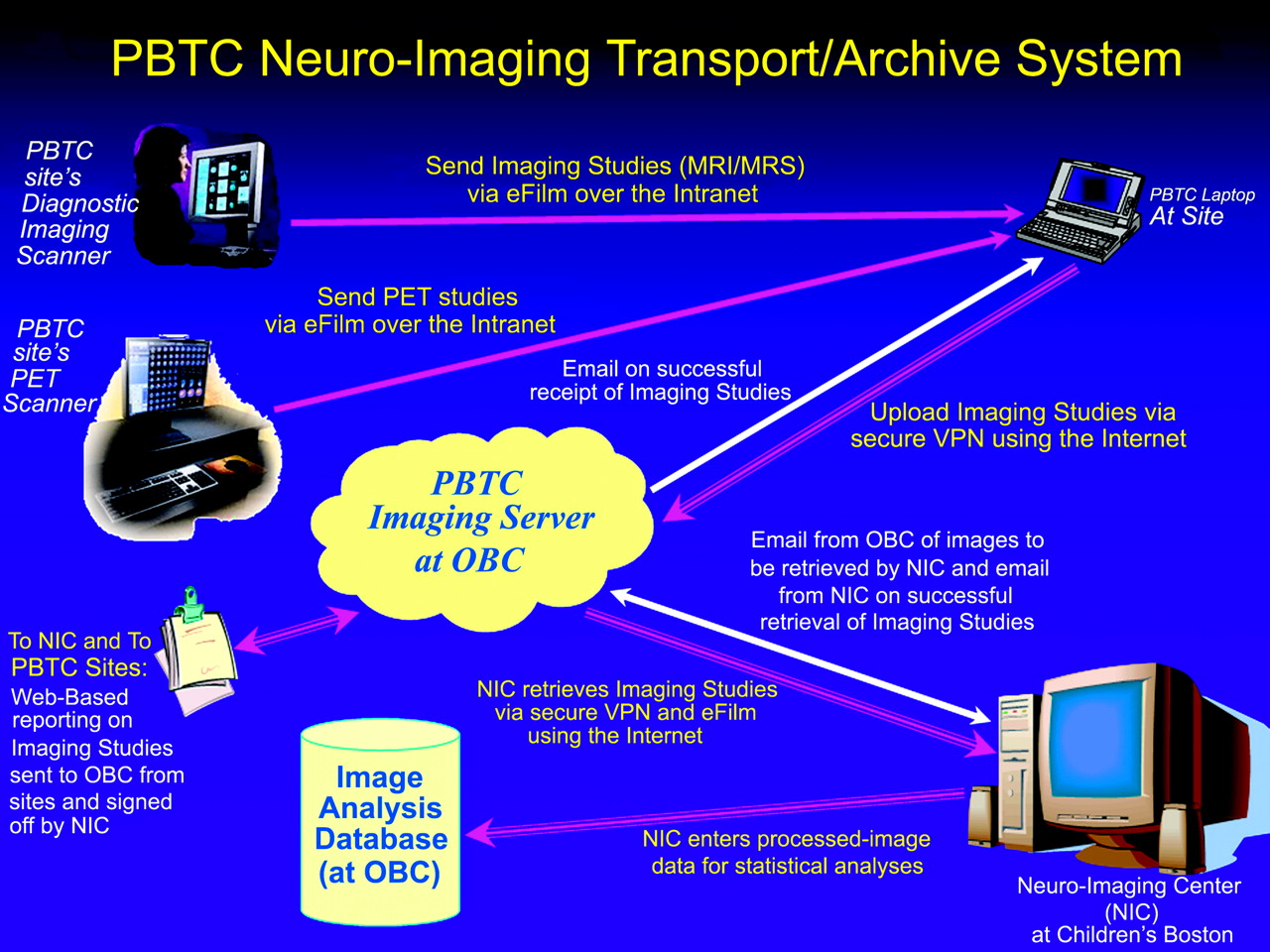 PBTC Neuro-Imaging Transport/Archive System

PBTC site's Diagnostic Imaging Scanner

Send Imaging Studies (MRI/MRS) via eFilm over the Intranet

PBTC Laptop At Site

PBTC site's PET Scanner

Send PET studies via eFilm over the Intranet

Email on successful receipt of Imaging Studies

Upload Imaging Studies via secure VPN using the Internet

PBTC Imaging Server at OBC

Email from OBC of images to be retrieved by NIC and email from NIC on successful retrieval of Imaging Studies

To NIC and To PBTC Sites:
Web-Based reporting on Imaging Studies sent to OBC from sites and signed off by NIC

NIC retrieves Imaging Studies via secure VPN and eFilm using the Internet

Image Analysis Database (at OBC)

NIC enters processed-image data for statistical analyses

Neuro-Imaging Center (NIC) at Children's Boston